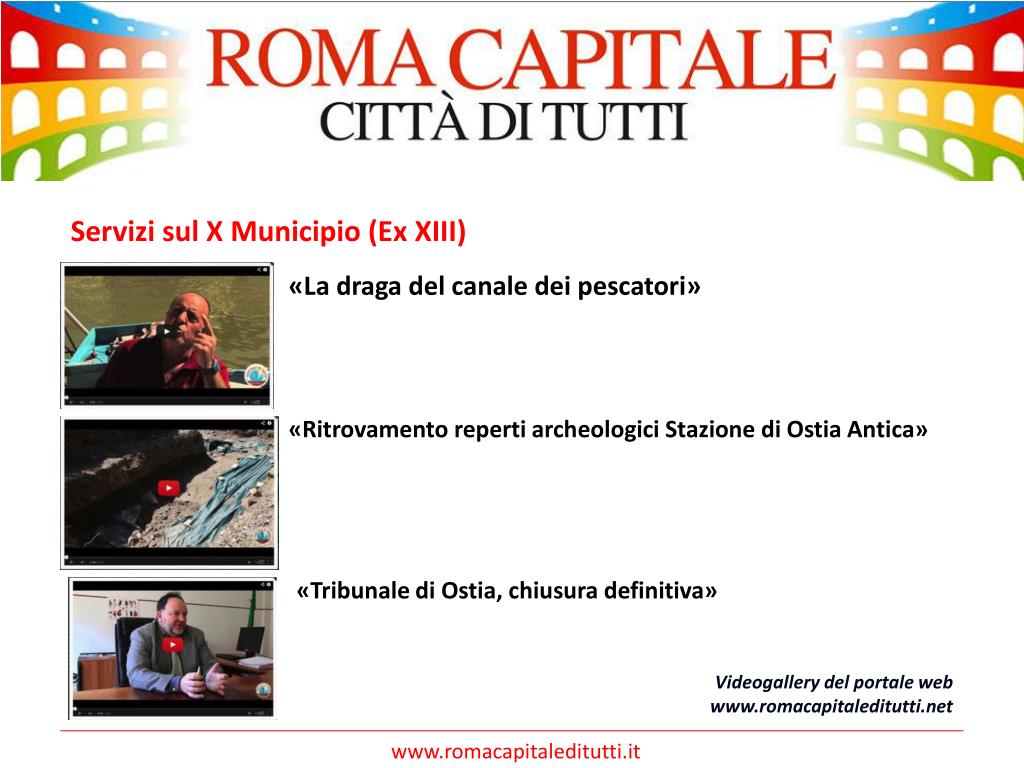 ROMA CAPITALE
CITTÀ DI TUTTI

Servizi sul X Municipio (Ex XIII)

«La draga del canale dei pescatori»

«Ritrovamento reperti archeologici Stazione di Ostia Antica»

«Tribunale di Ostia, chiusura definitiva»

Videogallery del portale web
www.romacapitaleditutti.net

www.romacapitaleditutti.it